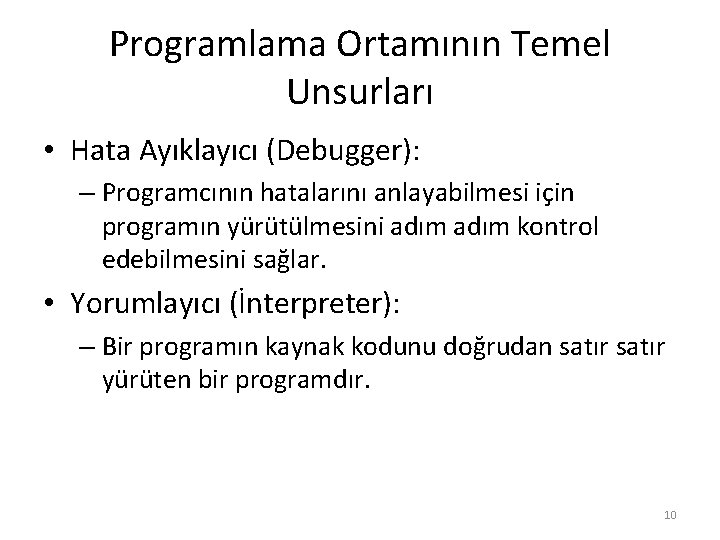 Programlama Ortamının Temel Unsurları

• Hata Ayıklayıcı (Debugger):
– Programcının hatalarını anlayabilmesi için programın yürütülmesini adım adım kontrol edebilmesini sağlar.

• Yorumlayıcı (İnterpreter):
– Bir programın kaynak kodunu doğrudan satır satır yürüten bir programdır.

10